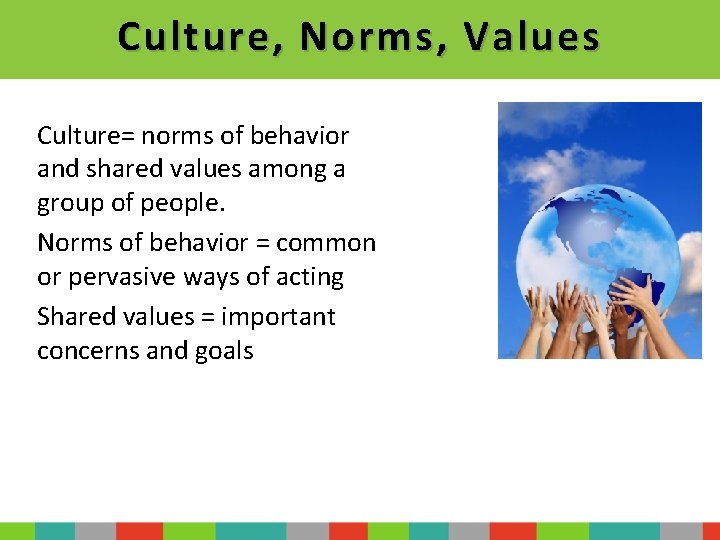 Culture, Norms, Values

Culture= norms of behavior and shared values among a group of people.

Norms of behavior = common or pervasive ways of acting

Shared values = important concerns and goals